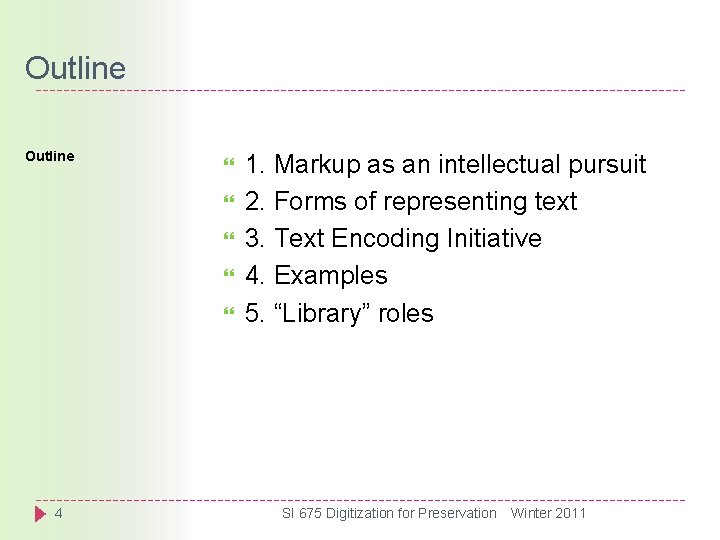 Outline

Outline

1. Markup as an intellectual pursuit
2. Forms of representing text
3. Text Encoding Initiative
4. Examples
5. “Library” roles

4 SI 675 Digitization for Preservation Winter 2011